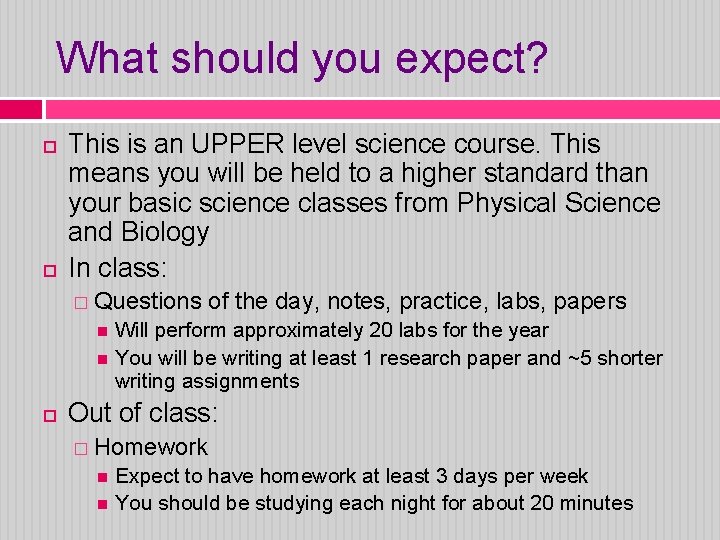 What should you expect?

This is an UPPER level science course. This means you will be held to a higher standard than your basic science classes from Physical Science and Biology

In class:

Questions of the day, notes, practice, labs, papers

Will perform approximately 20 labs for the year

You will be writing at least 1 research paper and ~5 shorter writing assignments

Out of class:

Homework

Expect to have homework at least 3 days per week

You should be studying each night for about 20 minutes